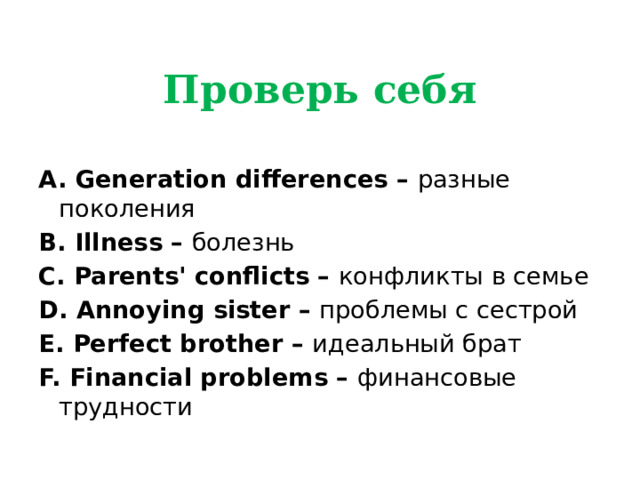 Проверь себя

A. Generation differences – разные поколения

B. Illness – болезнь

C. Parents' conflicts – конфликты в семье

D. Annoying sister – проблемы с сестрой

E. Perfect brother – идеальный брат

F. Financial problems – финансовые трудности